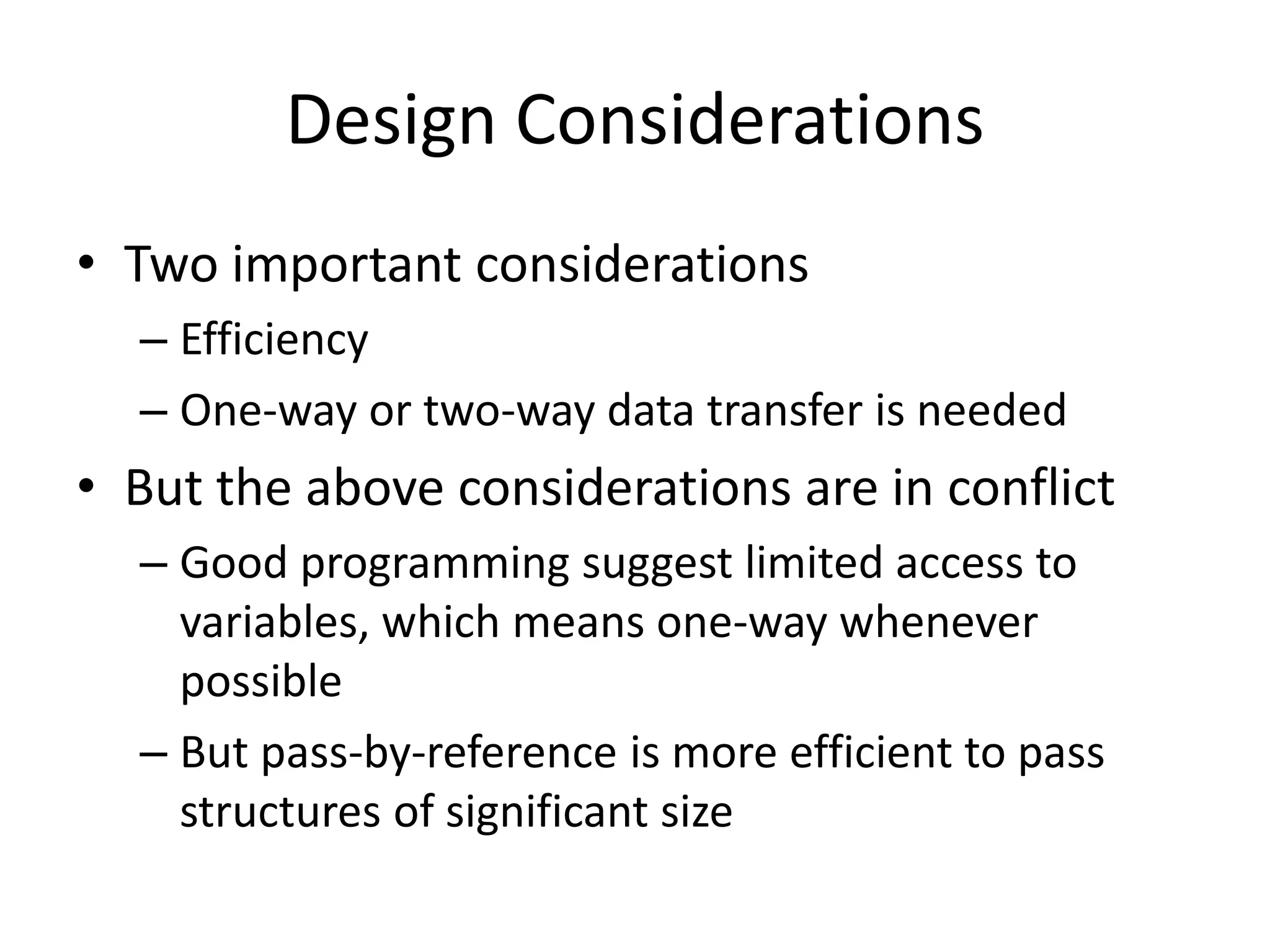 Design Considerations

• Two important considerations
– Efficiency
– One-way or two-way data transfer is needed
• But the above considerations are in conflict
– Good programming suggest limited access to variables, which means one-way whenever possible
– But pass-by-reference is more efficient to pass structures of significant size